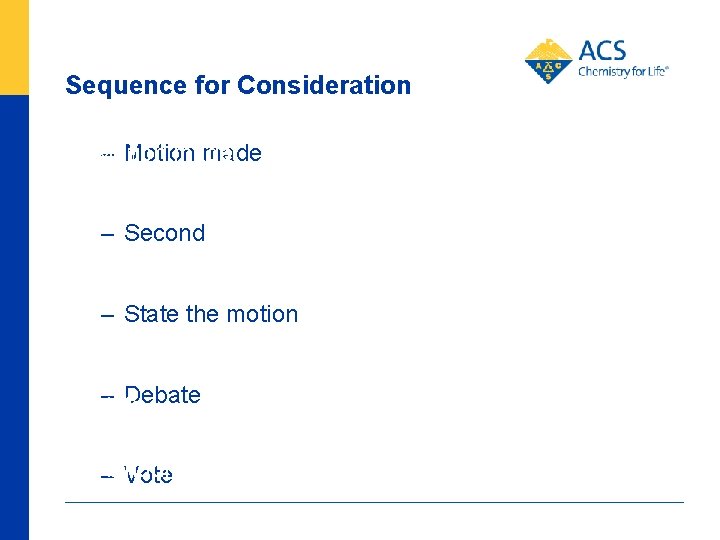 ACS
Chemistry for Life®

Sequence for Consideration

– Motion made

– Second

– State the motion

– Debate

– Vote